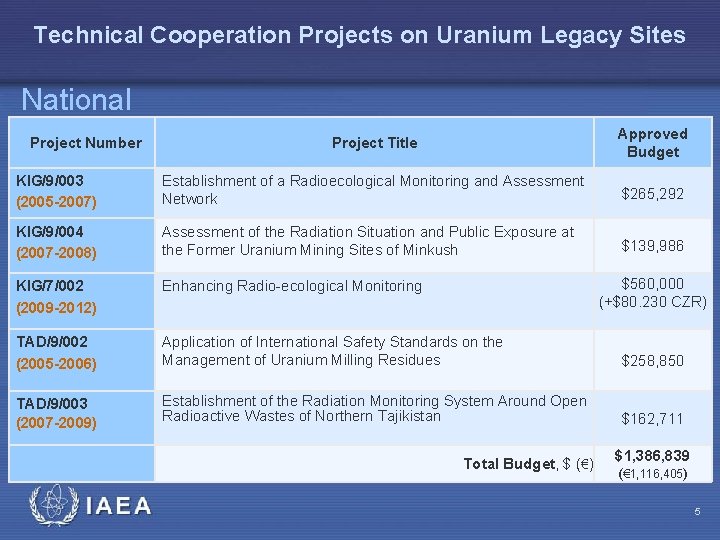 Technical Cooperation Projects on Uranium Legacy Sites

National

| Project Number | Project Title | Approved Budget |
|---|---|---|
| KIG/9/003 (2005-2007) | Establishment of a Radioecological Monitoring and Assessment Network | \$265,292 |
| KIG/9/004 (2007-2008) | Assessment of the Radiation Situation and Public Exposure at the Former Uranium Mining Sites of Minkush | \$139,986 |
| KIG/7/002 (2009-2012) | Enhancing Radio-ecological Monitoring | \$560,000 (+\$80.230 CZR) |
| TAD/9/002 (2005-2006) | Application of International Safety Standards on the Management of Uranium Milling Residues | \$258,850 |
| TAD/9/003 (2007-2009) | Establishment of the Radiation Monitoring System Around Open Radioactive Wastes of Northern Tajikistan | \$162,711 |
| | Total Budget, \$ (€) | \$1,386,839 (€1,116,405) |

IAEA

5